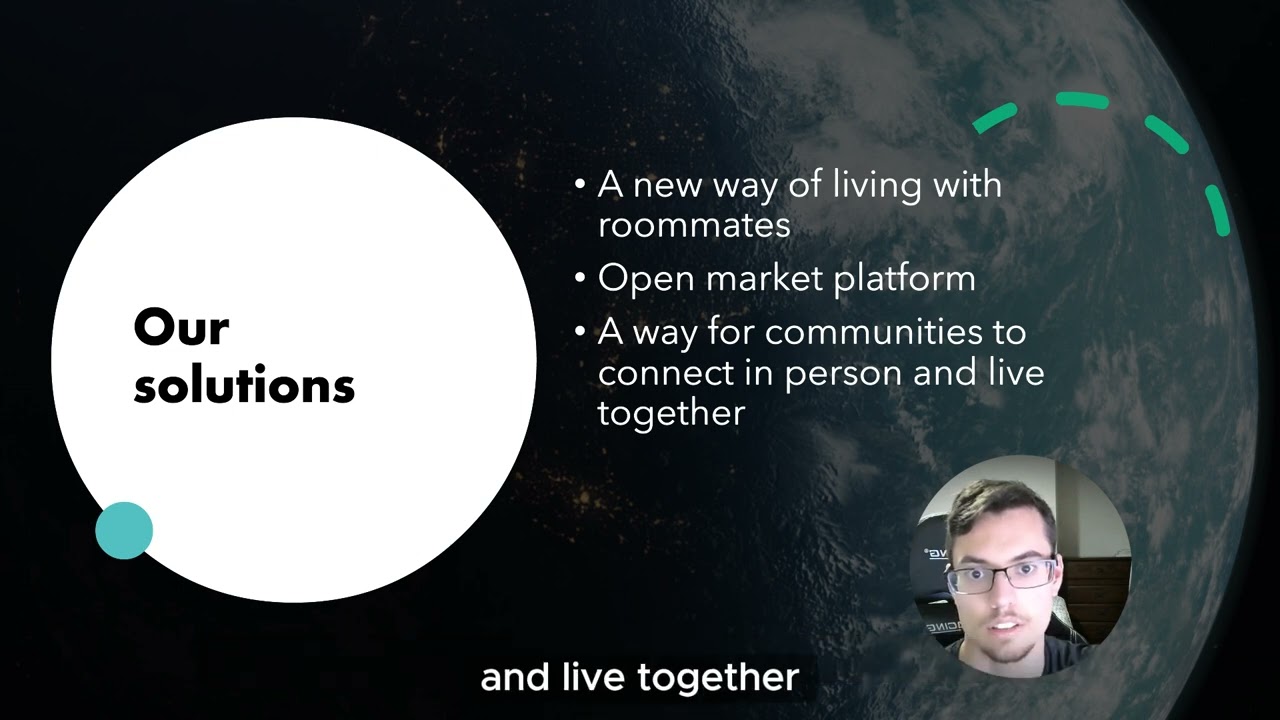 Our solutions

• A new way of living with roommates
• Open market platform
• A way for communities to connect in person and live together

and live together